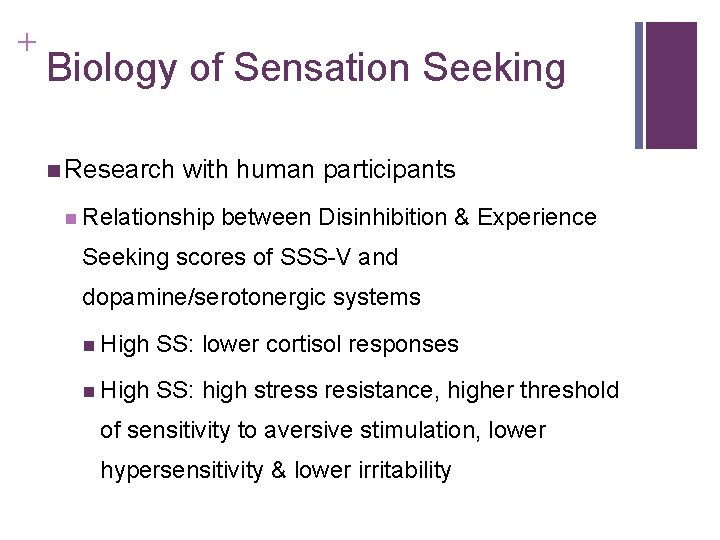 +
Biology of Sensation Seeking

Research with human participants

Relationship between Disinhibition & Experience Seeking scores of SSS-V and dopamine/serotonergic systems

High SS: lower cortisol responses

High SS: high stress resistance, higher threshold of sensitivity to aversive stimulation, lower hypersensitivity & lower irritability